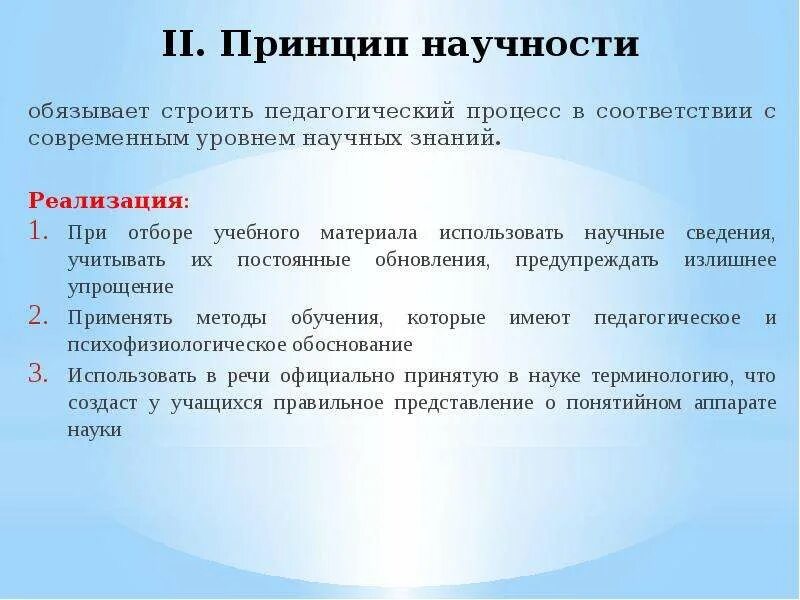 II. Принцип научности

обязывает строить педагогический процесс в соответствии с современным уровнем научных знаний.

Реализация:
1. При отборе учебного материала использовать научные сведения, учитывать их постоянные обновления, предупреждать излишнее упрощение
2. Применять методы обучения, которые имеют педагогическое и психофизиологическое обоснование
3. Использовать в речи официально принятую в науке терминологию, что создаст у учащихся правильное представление о понятийном аппарате науки